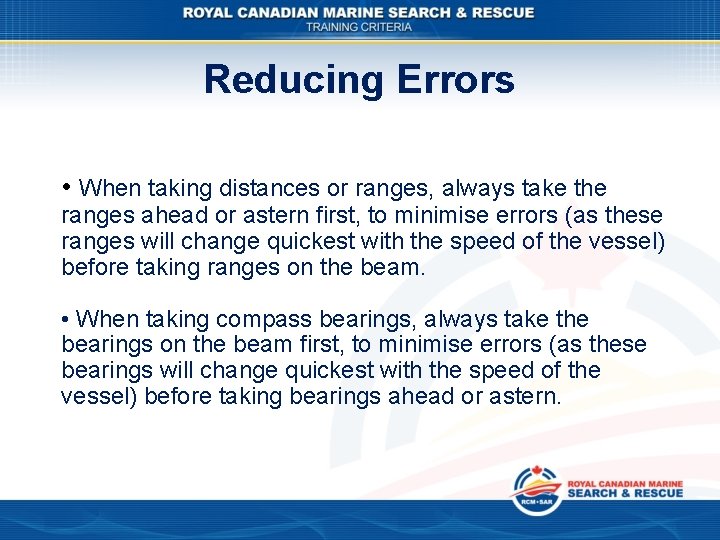 ROYAL CANADIAN MARINE SEARCH & RESCUE
TRAINING CRITERIA

Reducing Errors

• When taking distances or ranges, always take the ranges ahead or astern first, to minimise errors (as these ranges will change quickest with the speed of the vessel) before taking ranges on the beam.

• When taking compass bearings, always take the bearings on the beam first, to minimise errors (as these bearings will change quickest with the speed of the vessel) before taking bearings ahead or astern.

RCM•SAR
ROYAL CANADIAN MARINE
SEARCH & RESCUE